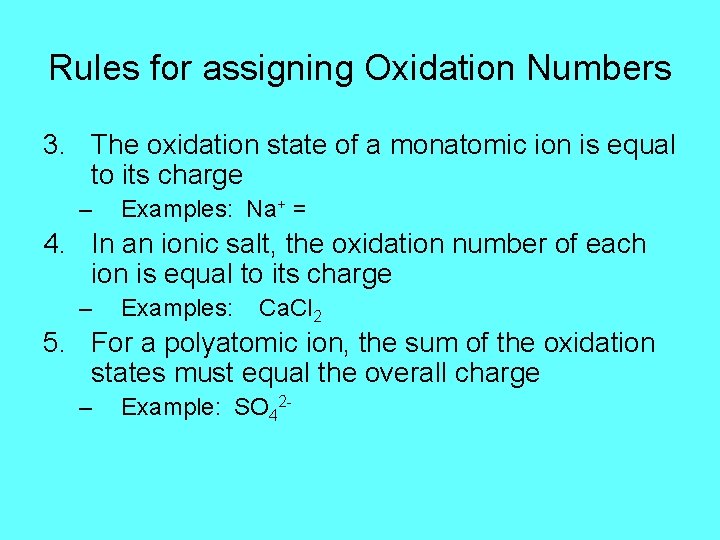 Rules for assigning Oxidation Numbers

3. The oxidation state of a monatomic ion is equal to its charge

– Examples: $Na^+$ =

4. In an ionic salt, the oxidation number of each ion is equal to its charge

– Examples: $CaCl_2$

5. For a polyatomic ion, the sum of the oxidation states must equal the overall charge

– Example: $SO_4^{2-}$